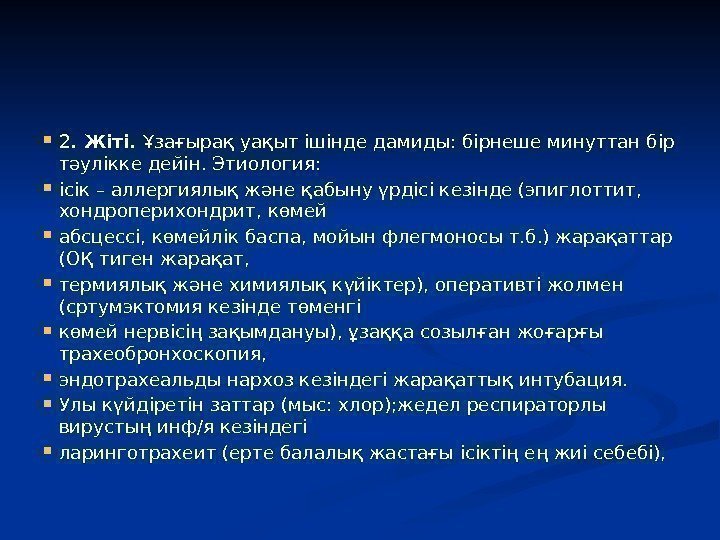 2. Жіті. Ұзағырақ уақыт ішінде дамиды: бірнеше минуттан бір тәулікке дейін. Этиология:

ісік – аллергиялық және қабыну үрдісі кезінде (эпиглоттит, хондроперихондрит, көмей

абсцессі, көмейлік баспа, мойын флегмоносы т.б.) жарақаттар (ОҚ тиген жарақат,

термиялық және химиялық күйіктер), оперативті жолмен (сртумэктомия кезінде төменгі

көмей нервісің зақымдануы), ұзаққа созылған жоғарғы трахеобронхоскопия,

эндотрахеальды нархоз кезіндегі жарақаттық интубация.

Улы күйдіретін заттар (мыс: хлор);жедел респираторлы вирустың инф/я кезіндегі

ларинготрахеит (ерте балалық жастағы ісіктің ең жиі себебі),